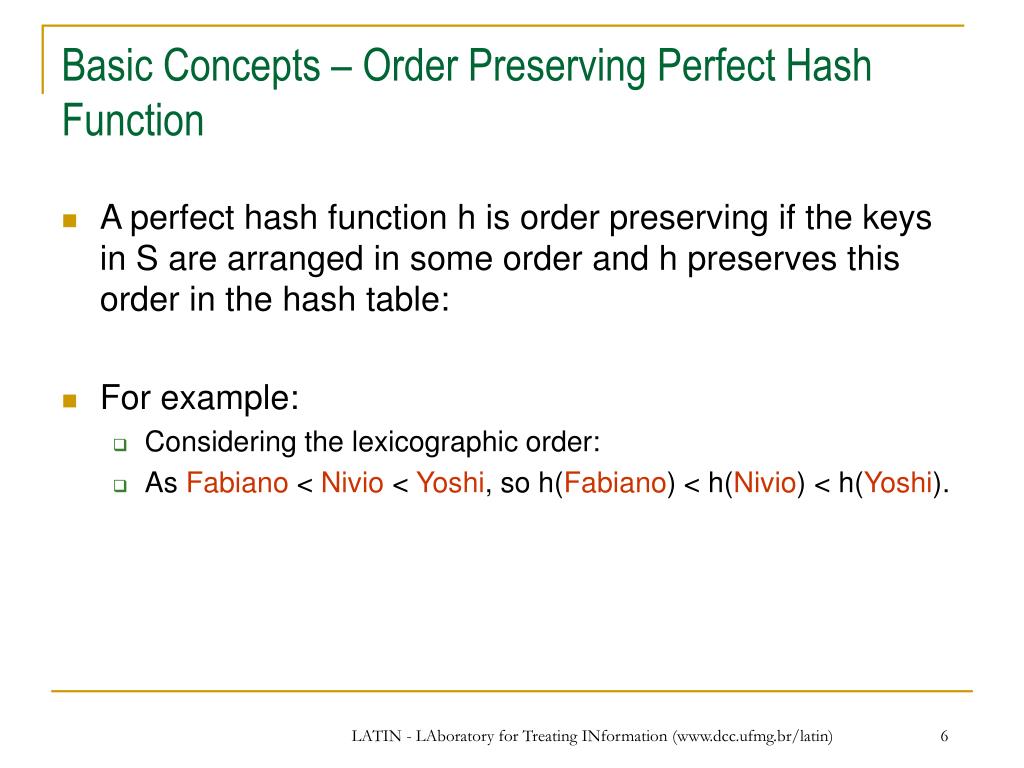 Basic Concepts – Order Preserving Perfect Hash Function

A perfect hash function h is order preserving if the keys in S are arranged in some order and h preserves this order in the hash table:

For example:
Considering the lexicographic order:
As Fabiano < Nivio < Yoshi, so h(Fabiano) < h(Nivio) < h(Yoshi).

LATIN - LAboratory for Treating INformation (www.dcc.ufmg.br/latin)

6